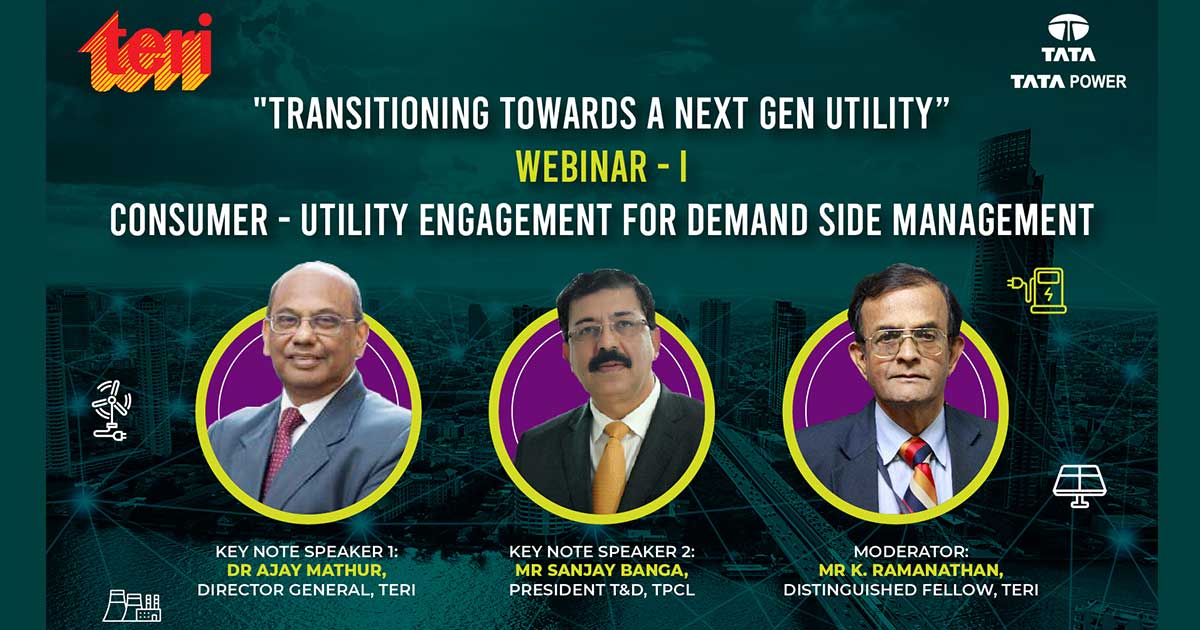 teri

TATA
TATA POWER

"TRANSITIONING TOWARDS A NEXT GEN UTILITY"
WEBINAR - I
CONSUMER - UTILITY ENGAGEMENT FOR DEMAND SIDE MANAGEMENT

KEY NOTE SPEAKER 1:
DR AJAY MATHUR,
DIRECTOR GENERAL, TERI

KEY NOTE SPEAKER 2:
MR SANJAY BANGA,
PRESIDENT T&D, TPCL

MODERATOR:
MR K. RAMANATHAN,
DISTINGUISHED FELLOW, TERI